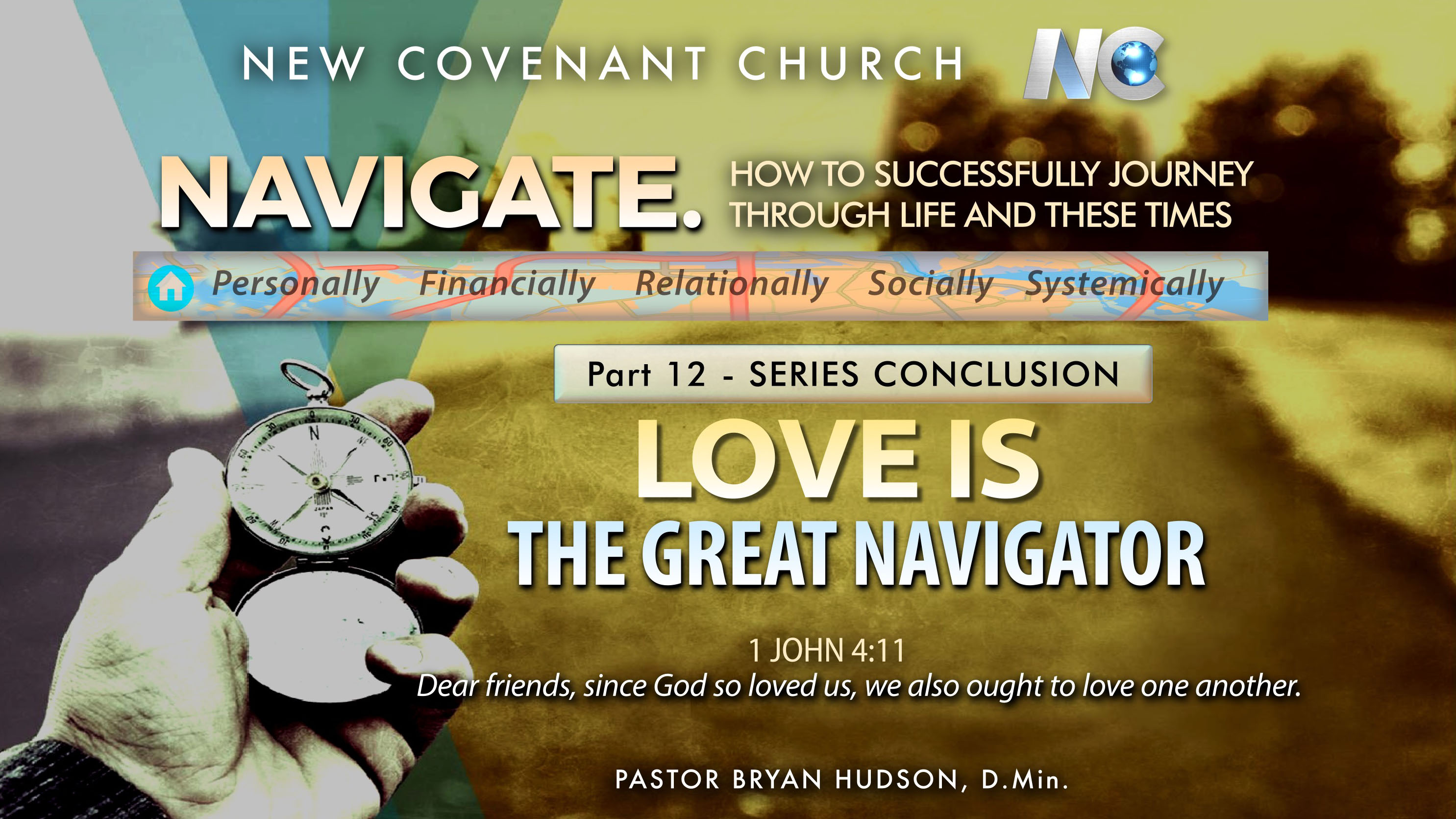 NEW COVENANT CHURCH NC

NAVIGATE. HOW TO SUCCESSFULLY JOURNEY THROUGH LIFE AND THESE TIMES

Personally Financially Relationally Socially Systemically

Part 12 - SERIES CONCLUSION

LOVE IS THE GREAT NAVIGATOR

1 JOHN 4:11
Dear friends, since God so loved us, we also ought to love one another.

PASTOR BRYAN HUDSON, D.Min.